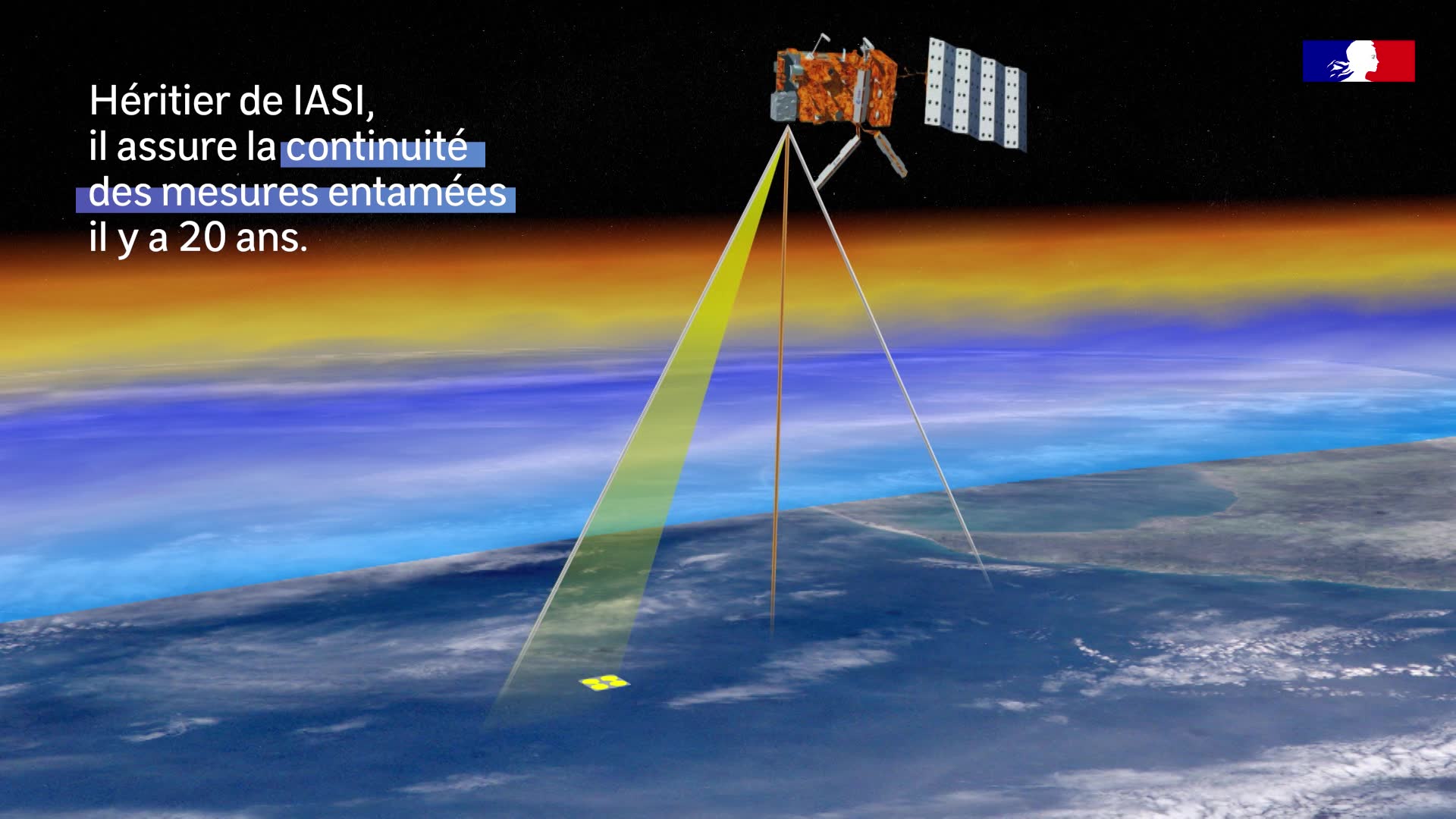 Héritier de IASI,
il assure la continuité
des mesures entamées
il y a 20 ans.